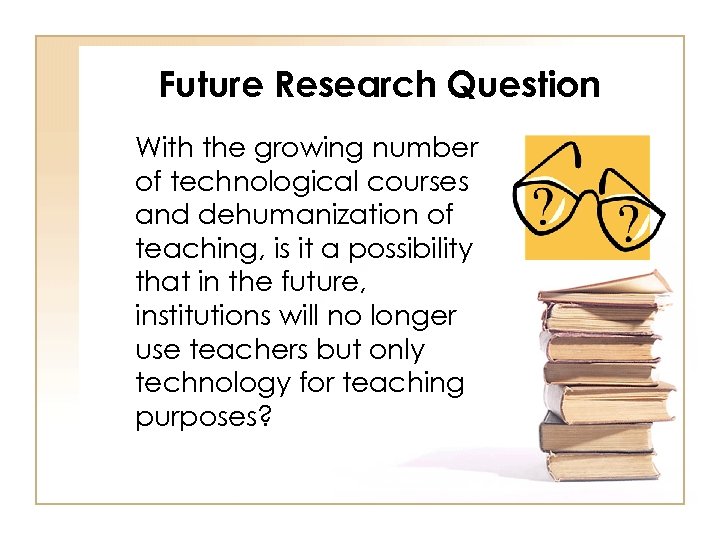 Future Research Question

With the growing number of technological courses and dehumanization of teaching, is it a possibility that in the future, institutions will no longer use teachers but only technology for teaching purposes?

?
?